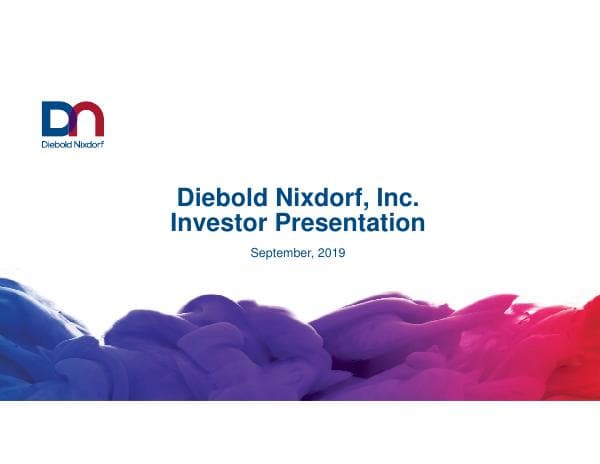 DN
Diebold Nixdorf

Diebold Nixdorf, Inc.
Investor Presentation

September, 2019